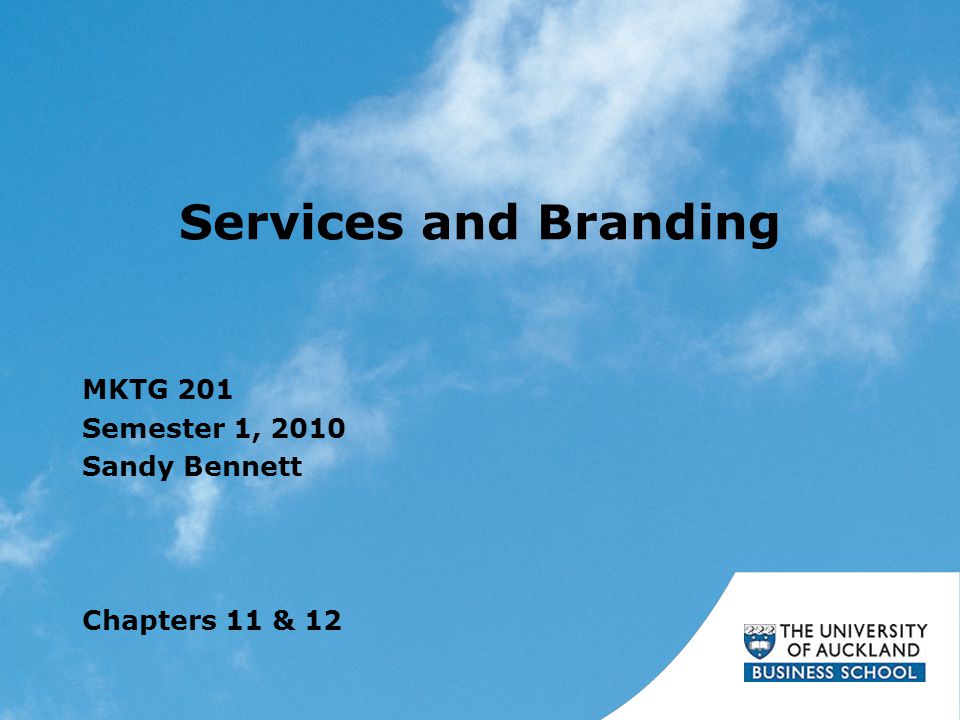 Services and Branding

MKTG 201
Semester 1, 2010
Sandy Bennett

Chapters 11 & 12

THE UNIVERSITY OF AUCKLAND
BUSINESS SCHOOL